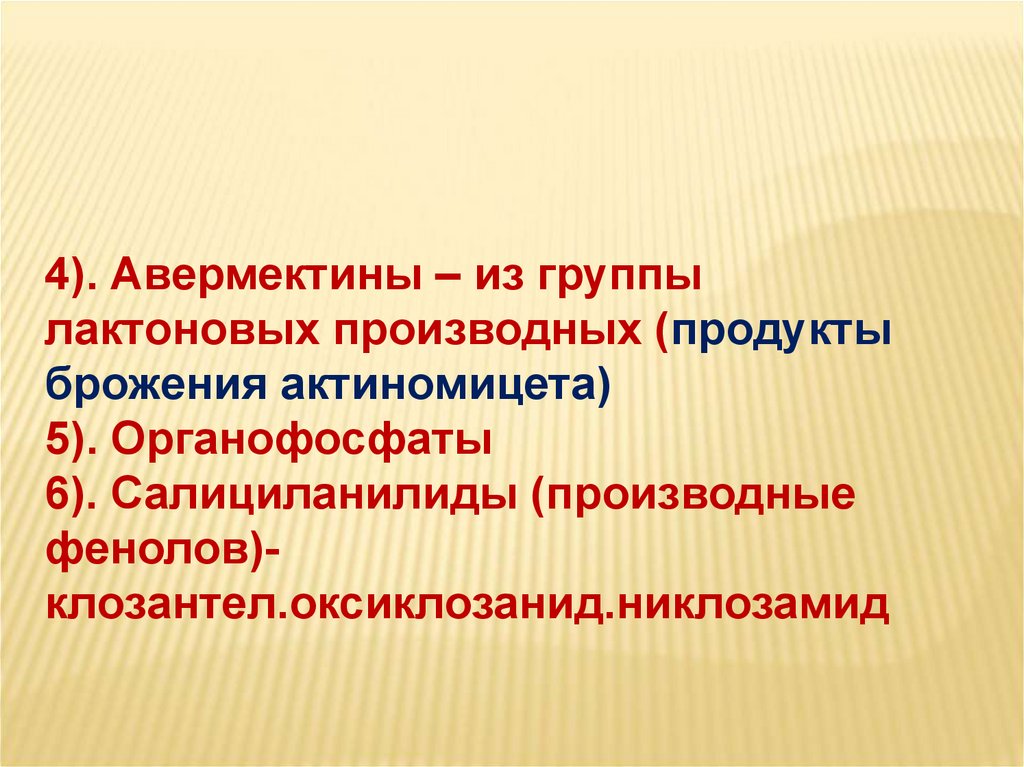 4). Авермектины – из группы лактоновых производных (продукты брожения актиномицета)
5). Органофосфаты
6). Салициланилиды (производные фенолов)-клозантел.оксиклозанид.никлозамид